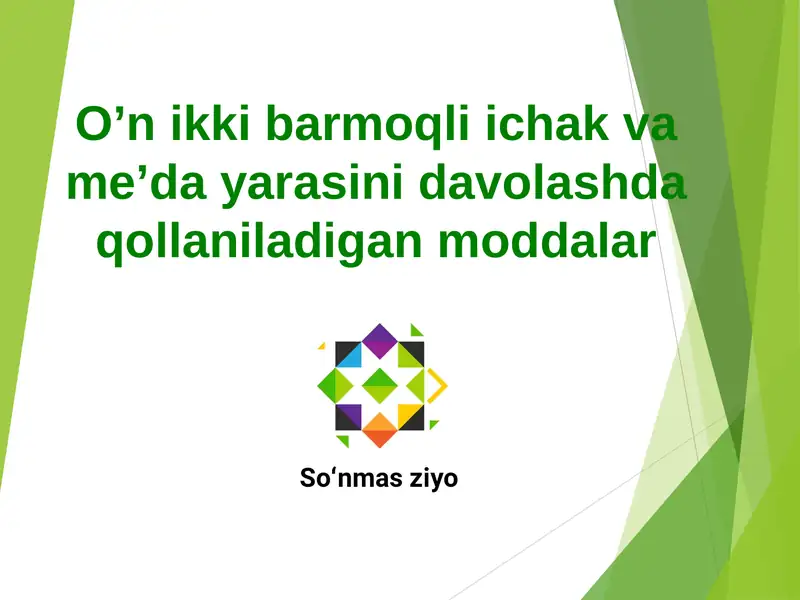 O’n ikki barmoqli ichak va me’da yarasini davolashda qollaniladigan moddalar

So‘nmas ziyo